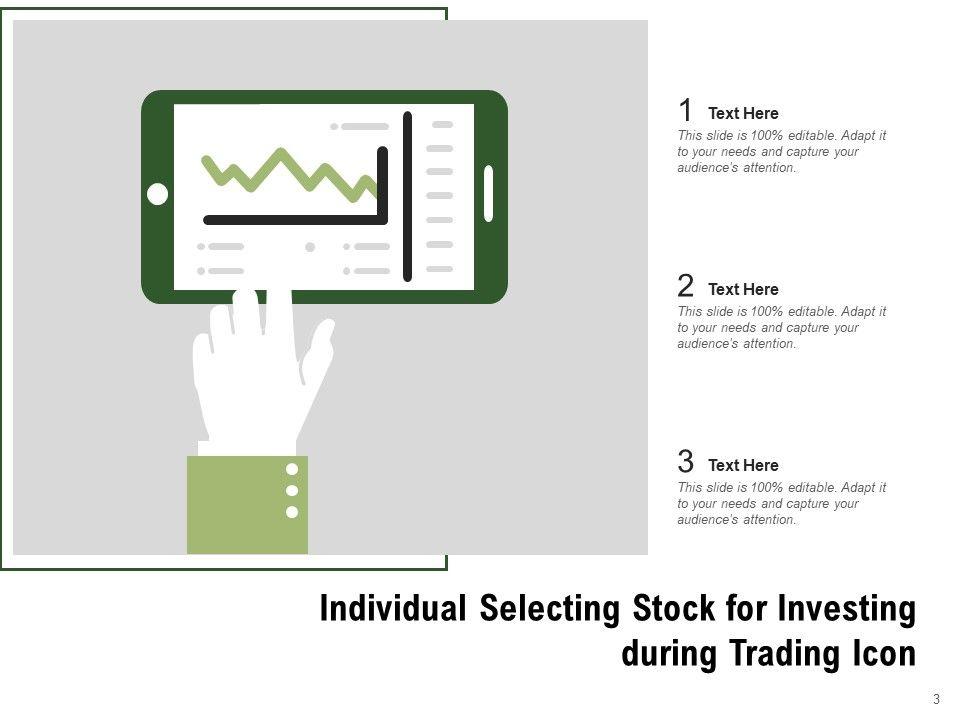 1 Text Here
This slide is 100% editable. Adapt it to your needs and capture your audience's attention.

2 Text Here
This slide is 100% editable. Adapt it to your needs and capture your audience's attention.

3 Text Here
This slide is 100% editable. Adapt it to your needs and capture your audience's attention.

Individual Selecting Stock for Investing during Trading Icon

3